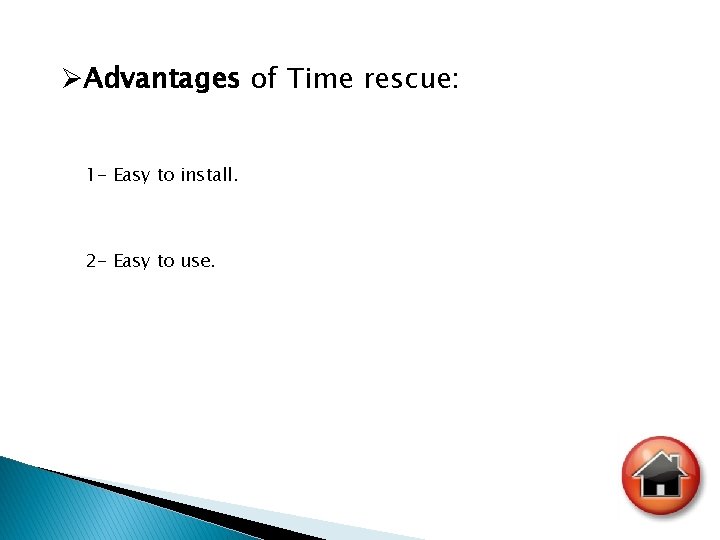 ➢Advantages of Time rescue:

1- Easy to install.

2- Easy to use.